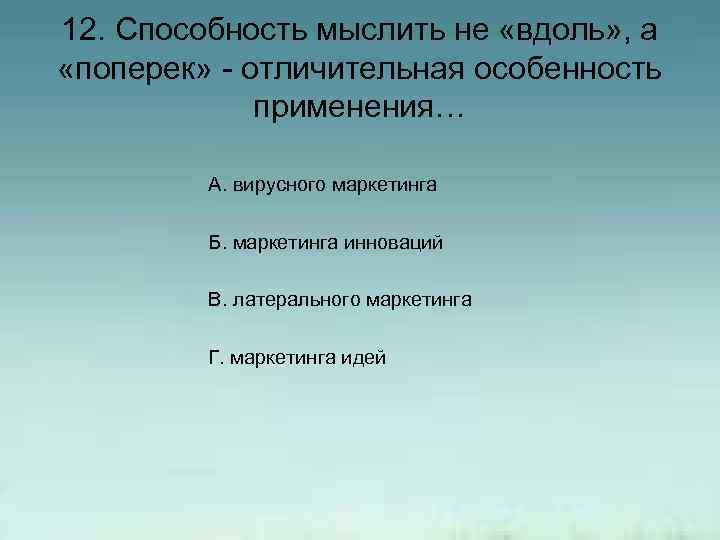 12. Способность мыслить не «вдоль», а «поперек» - отличительная особенность применения…

А. вирусного маркетинга

Б. маркетинга инноваций

В. латерального маркетинга

Г. маркетинга идей